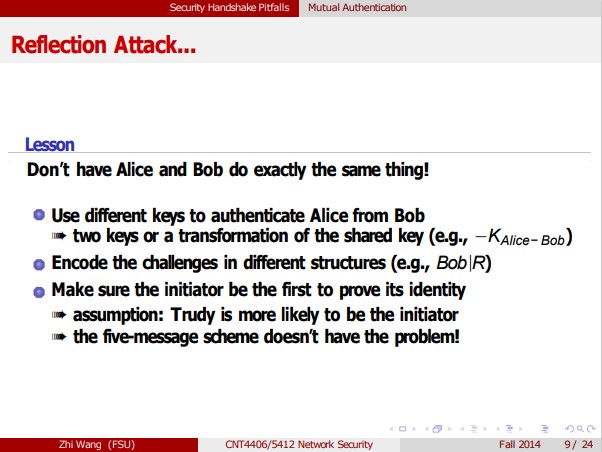 Security Handshake Pitfalls Mutual Authentication

Reflection Attack...

Lesson

Don't have Alice and Bob do exactly the same thing!

Use different keys to authenticate Alice from Bob
➠ two keys or a transformation of the shared key (e.g., $-K_{Alice-Bob}$)

Encode the challenges in different structures (e.g., $Bob|R$)

Make sure the initiator be the first to prove its identity
➠ assumption: Trudy is more likely to be the initiator
➠ the five-message scheme doesn't have the problem!

Zhi Wang (FSU) CNT4406/5412 Network Security Fall 2014 9 / 24